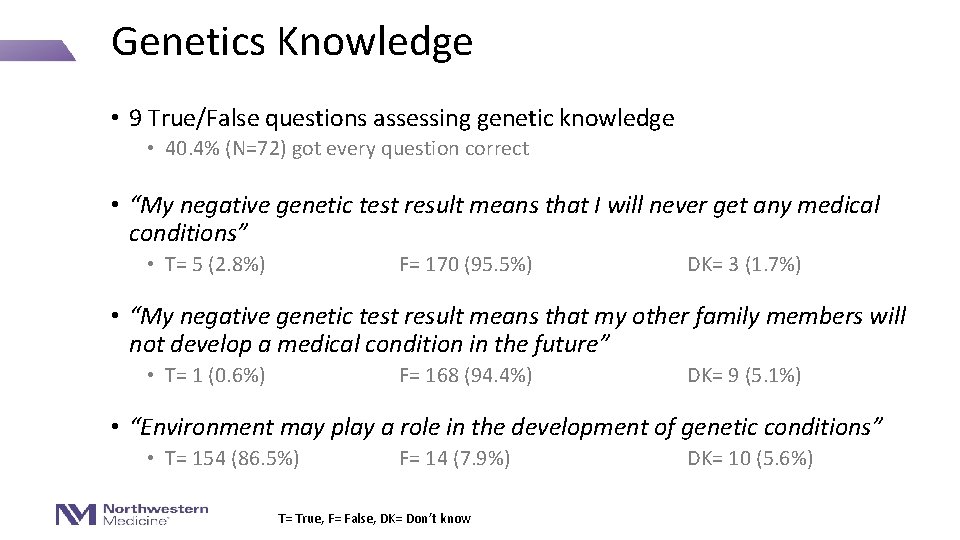 Genetics Knowledge

• 9 True/False questions assessing genetic knowledge
  • 40.4% (N=72) got every question correct

• "My negative genetic test result means that I will never get any medical conditions"
  • T= 5 (2.8%) F= 170 (95.5%) DK= 3 (1.7%)

• "My negative genetic test result means that my other family members will not develop a medical condition in the future"
  • T= 1 (0.6%) F= 168 (94.4%) DK= 9 (5.1%)

• "Environment may play a role in the development of genetic conditions"
  • T= 154 (86.5%) F= 14 (7.9%) DK= 10 (5.6%)

Northwestern Medicine

T= True, F= False, DK= Don't know